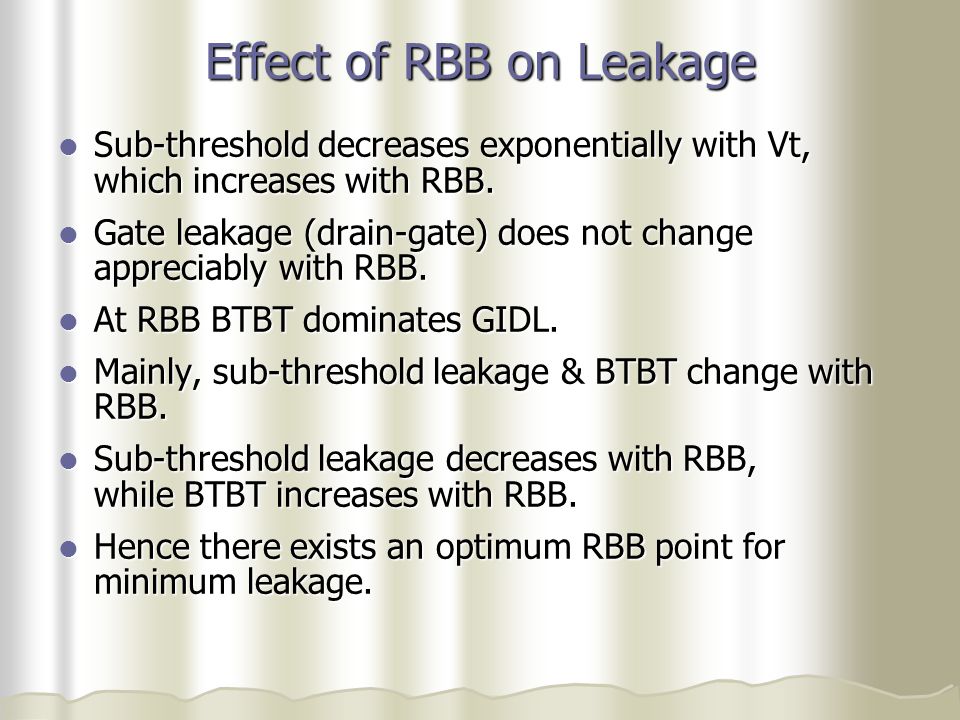 Effect of RBB on Leakage

- Sub-threshold decreases exponentially with Vt, which increases with RBB.
- Gate leakage (drain-gate) does not change appreciably with RBB.
- At RBB BTBT dominates GIDL.
- Mainly, sub-threshold leakage & BTBT change with RBB.
- Sub-threshold leakage decreases with RBB, while BTBT increases with RBB.
- Hence there exists an optimum RBB point for minimum leakage.